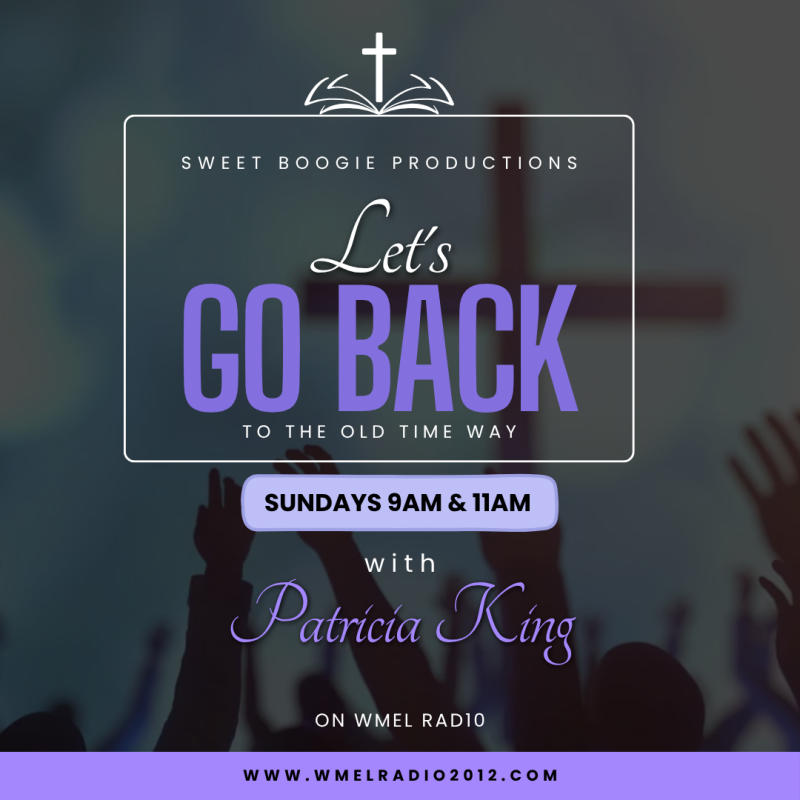 SWEET BOOGIE PRODUCTIONS

Let's
GO BACK
TO THE OLD TIME WAY

SUNDAYS 9AM & 11AM

with
Patricia King

ON WMEL RAD10

WWW.WMELRADIO2012.COM